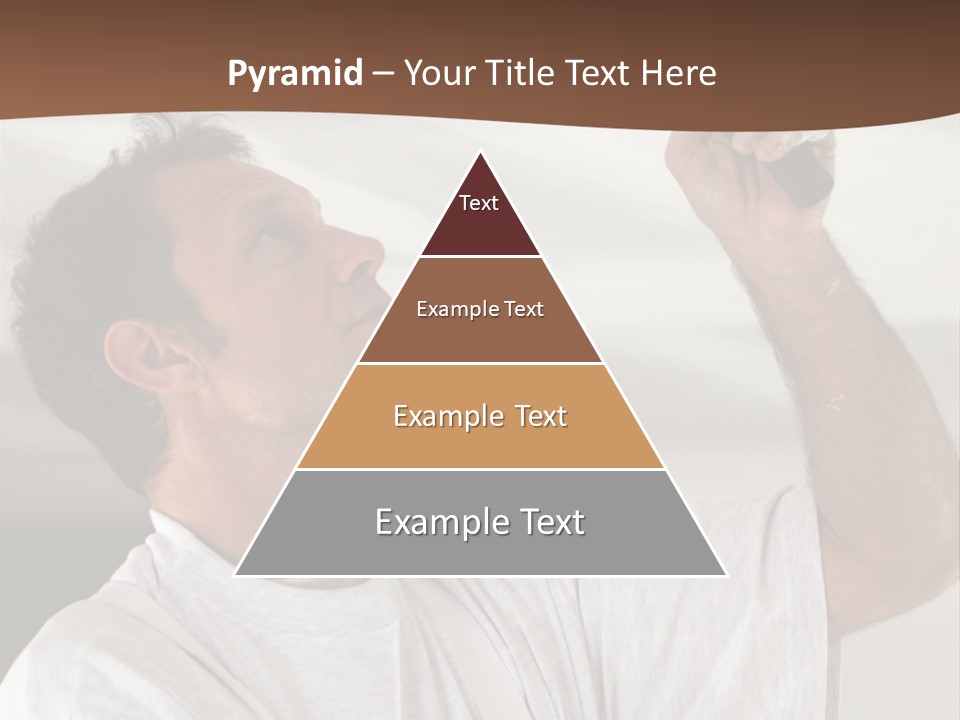 Pyramid – Your Title Text Here

Text

Example Text

Example Text

Example Text